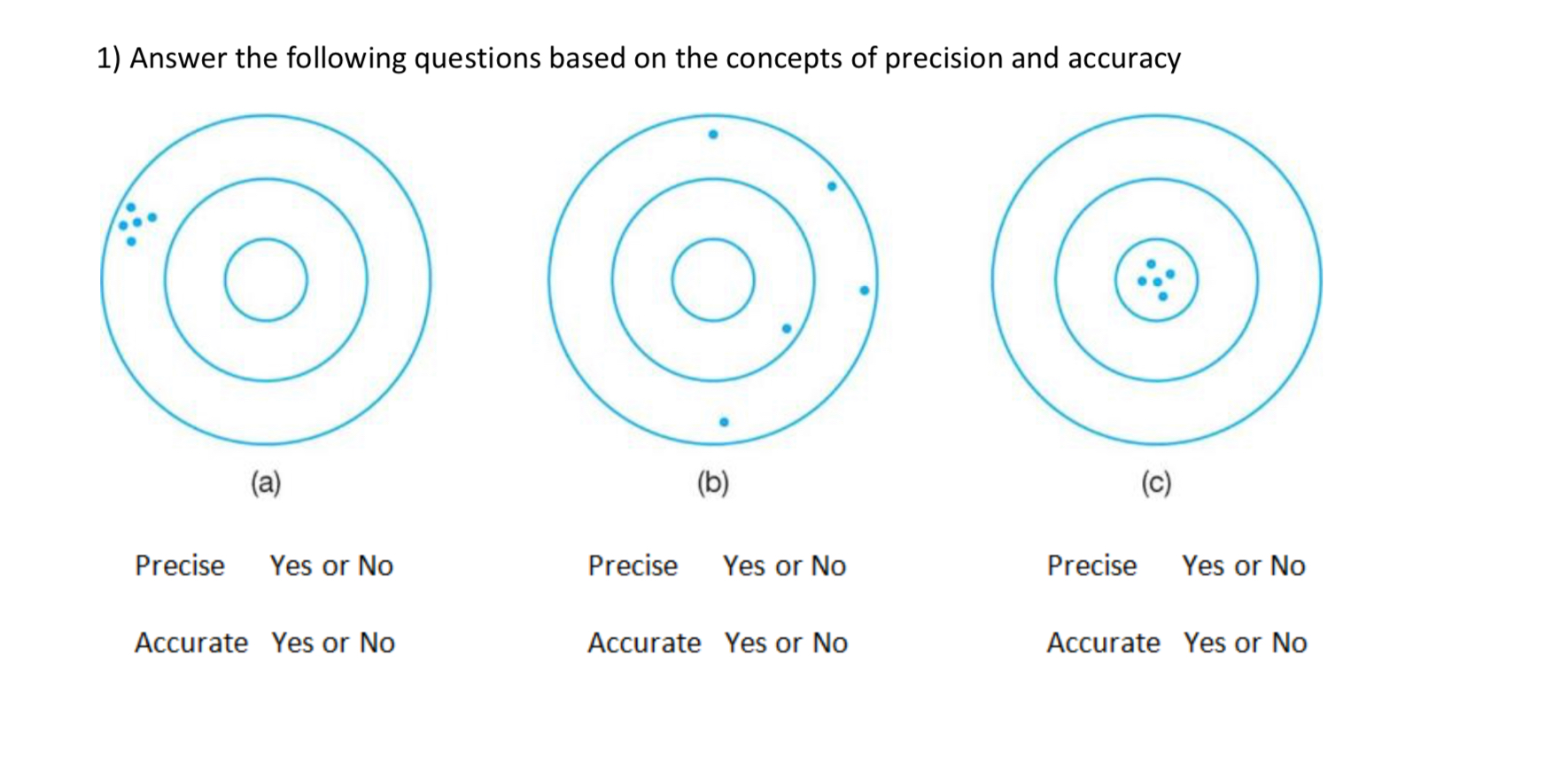 1) Answer the following questions based on the concepts of precision and accuracy

(a)

Precise Yes or No

Accurate Yes or No

(b)

Precise Yes or No

Accurate Yes or No

(c)

Precise Yes or No

Accurate Yes or No